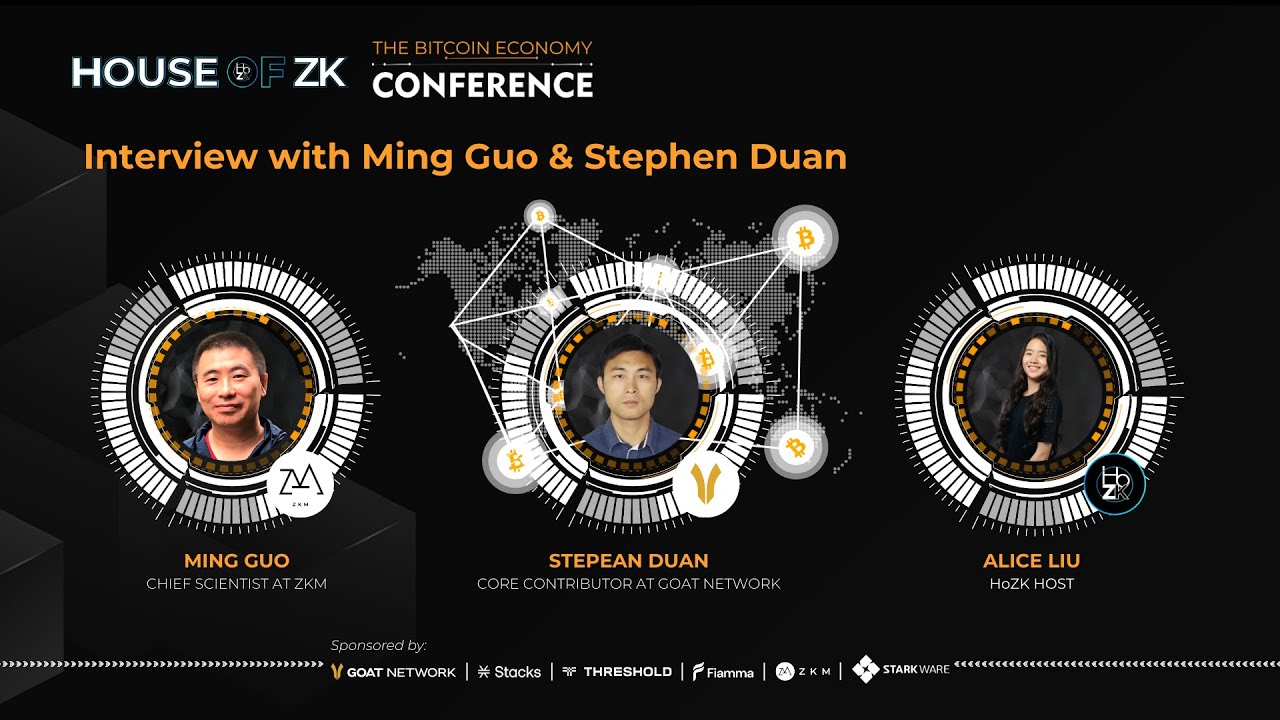 HOUSE OF ZK

THE BITCOIN ECONOMY
CONFERENCE

Interview with Ming Guo & Stephen Duan

ZKM

MING GUO
CHIEF SCIENTIST AT ZKM

STEPEAN DUAN
CORE CONTRIBUTOR AT GOAT NETWORK

ALICE LIU
HoZK HOST

Sponsored by:
GOAT NETWORK | Stacks | THRESHOLD | Fiamma | ZKM | STARKWARE